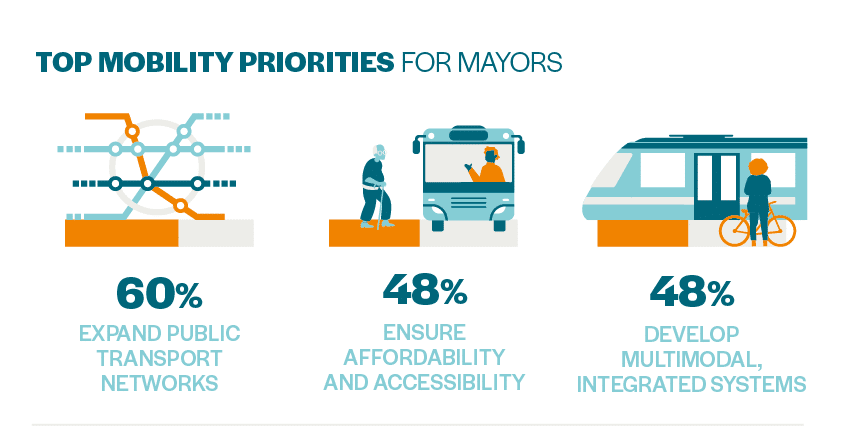 TOP MOBILITY PRIORITIES FOR MAYORS

60%
EXPAND PUBLIC TRANSPORT NETWORKS

48%
ENSURE AFFORDABILITY AND ACCESSIBILITY

48%
DEVELOP MULTIMODAL, INTEGRATED SYSTEMS